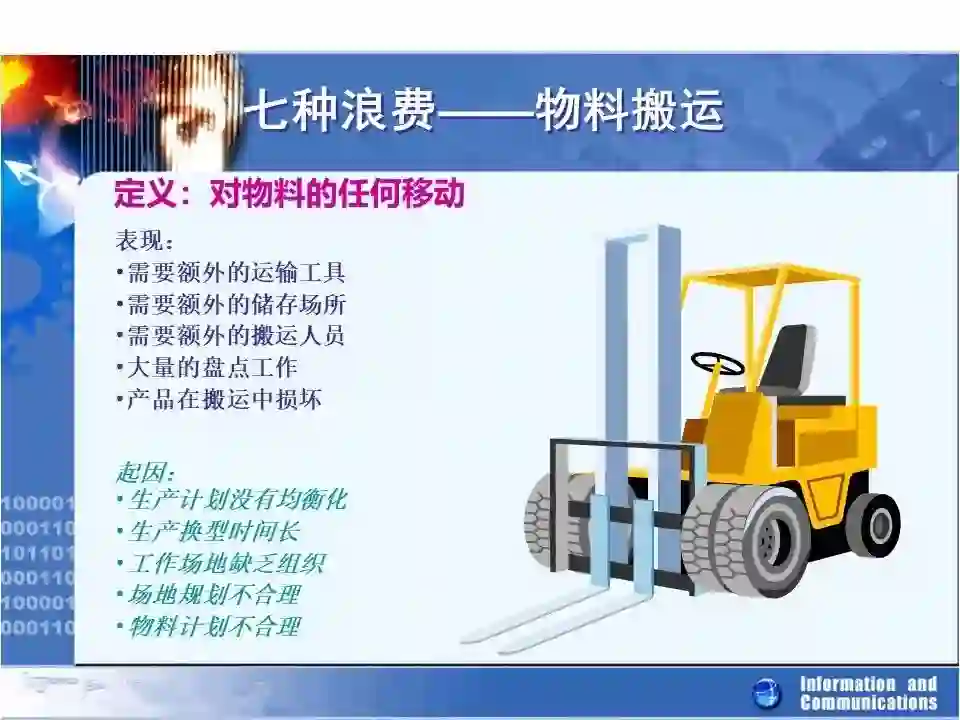 七种浪费——物料搬运

定义：对物料的任何移动

表现：
•需要额外的运输工具
•需要额外的储存场所
•需要额外的搬运人员
•大量的盘点工作
•产品在搬运中损坏

起因：
•生产计划没有均衡化
•生产换型时间长
•工作场地缺乏组织
•场地规划不合理
•物料计划不合理

100001
000110
101101
000110
100001
000110

Information and Communications